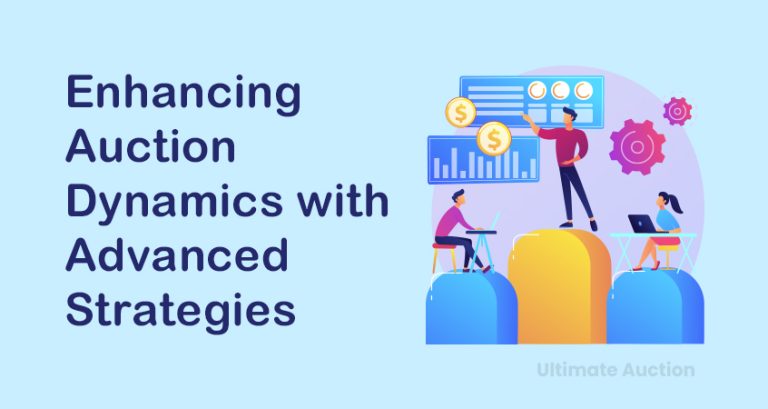 Enhancing Auction Dynamics with Advanced Strategies

$

$

Ultimate Auction